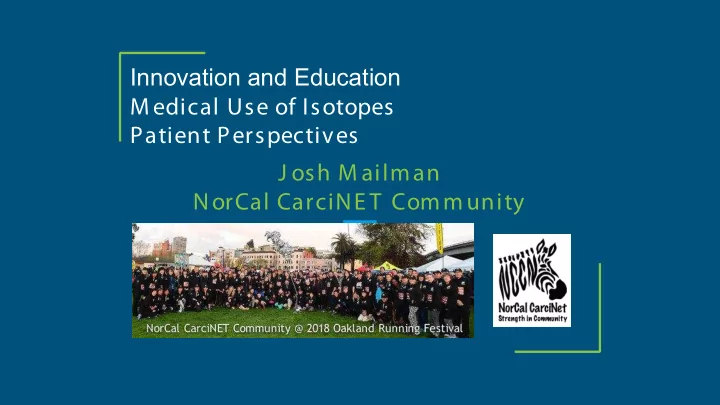 Innovation and Education
Medical Use of Isotopes
Patient Perspectives

Josh Mailman
NorCal CarciNET Community

NorCal CarciNET Community @ 2018 Oakland Running Festival

NCCN
NorCal CarciNet
Strength in Community